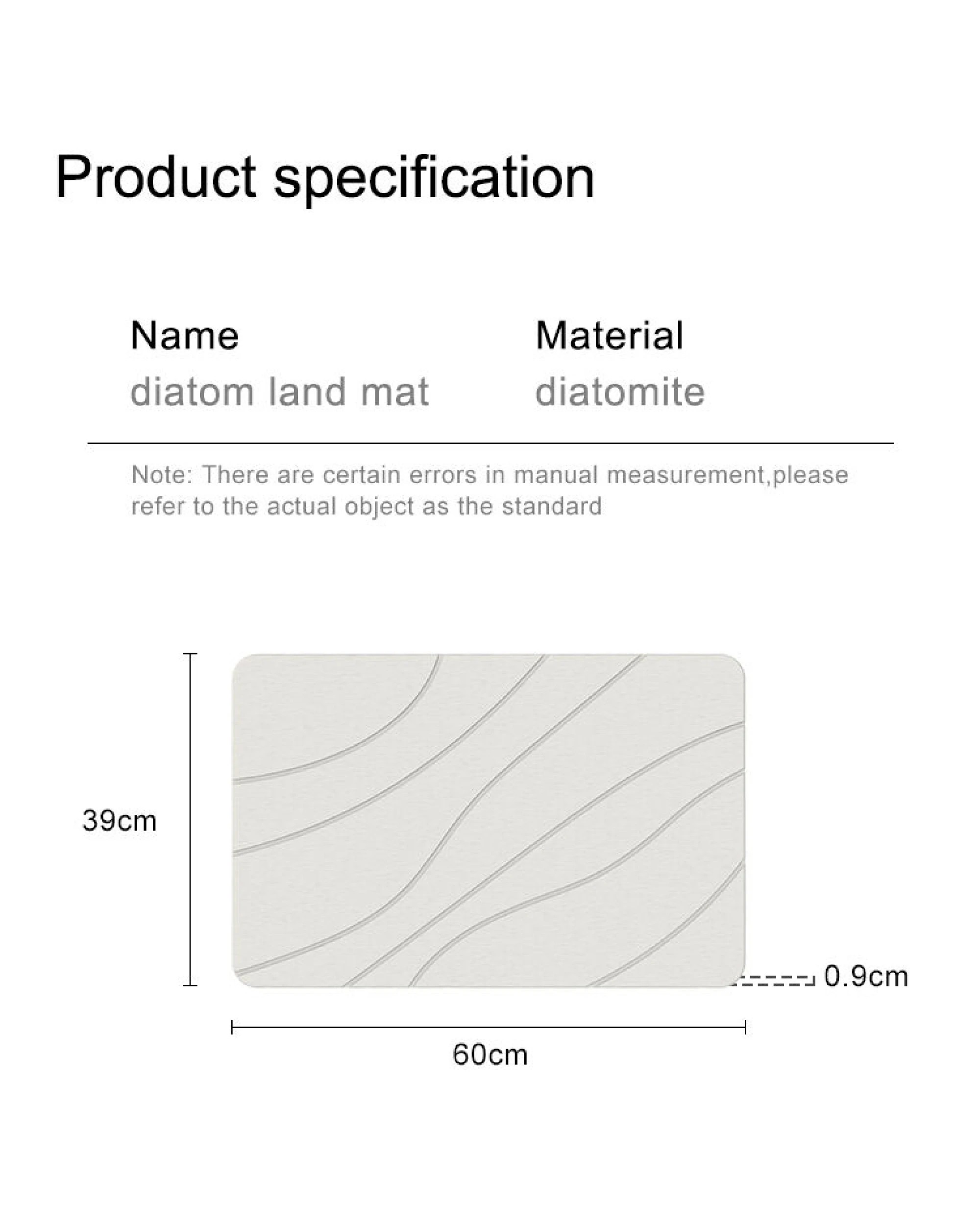 Product specification

Name
diatom land mat

Material
diatomite

Note: There are certain errors in manual measurement,please refer to the actual object as the standard

39cm

0.9cm

60cm